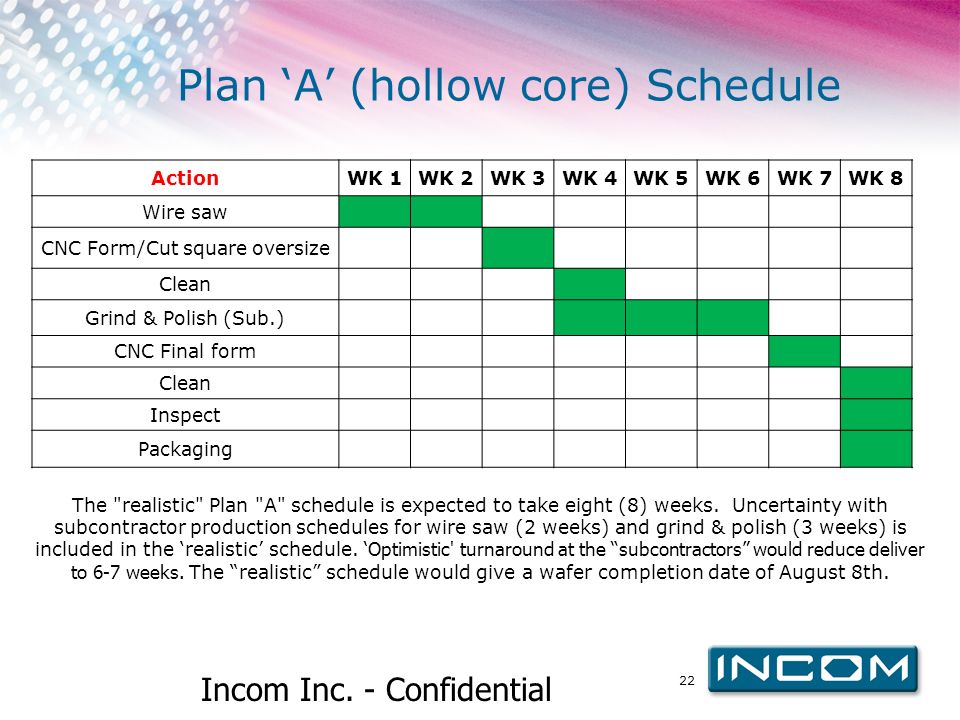 Plan ‘A’ (hollow core) Schedule

| Action | WK 1 | WK 2 | WK 3 | WK 4 | WK 5 | WK 6 | WK 7 | WK 8 |
|---|---|---|---|---|---|---|---|---|
| Wire saw | | | | | | | | |
| CNC Form/Cut square oversize | | | | | | | | |
| Clean | | | | | | | | |
| Grind & Polish (Sub.) | | | | | | | | |
| CNC Final form | | | | | | | | |
| Clean | | | | | | | | |
| Inspect | | | | | | | | |
| Packaging | | | | | | | | |

The "realistic" Plan "A" schedule is expected to take eight (8) weeks. Uncertainty with subcontractor production schedules for wire saw (2 weeks) and grind & polish (3 weeks) is included in the ‘realistic’ schedule. ‘Optimistic' turnaround at the “subcontractors” would reduce deliver to 6-7 weeks. The “realistic” schedule would give a wafer completion date of August 8th.

Incom Inc. - Confidential

22

INCOM